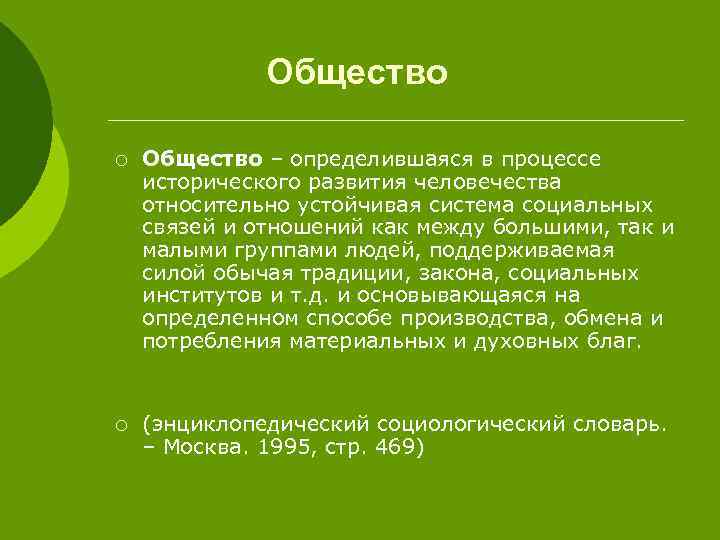 Общество

Общество – определившаяся в процессе исторического развития человечества относительно устойчивая система социальных связей и отношений как между большими, так и малыми группами людей, поддерживаемая силой обычая традиции, закона, социальных институтов и т.д. и основывающаяся на определенном способе производства, обмена и потребления материальных и духовных благ.

(энциклопедический социологический словарь. – Москва. 1995, стр. 469)